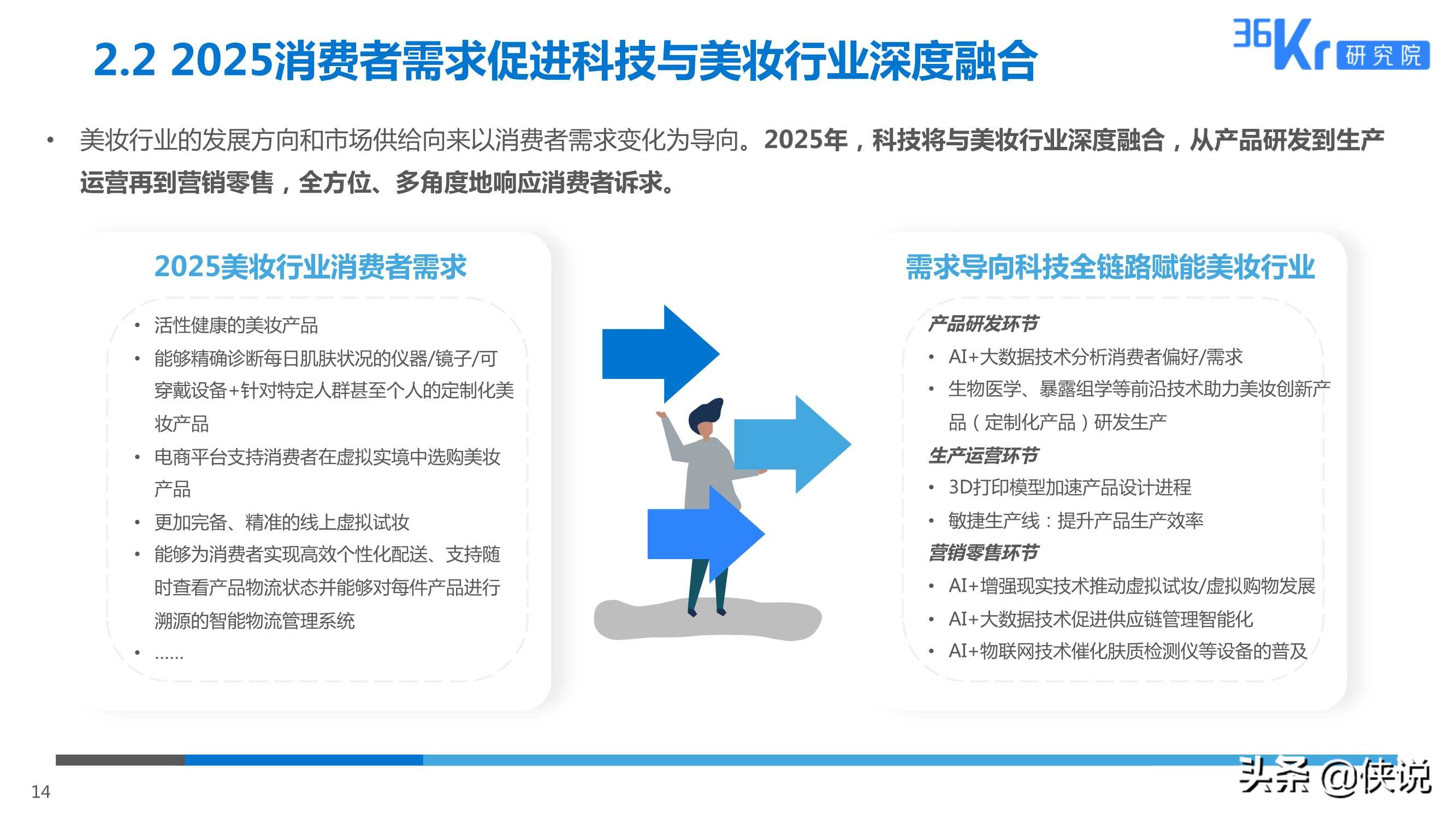 2.2 2025消费者需求促进科技与美妆行业深度融合

36Kr 研究院

• 美妆行业的发展方向和市场供给向来以消费者需求变化为导向。2025年，科技将与美妆行业深度融合，从产品研发到生产运营再到营销零售，全方位、多角度地响应消费者诉求。

2025美妆行业消费者需求

• 活性健康的美妆产品
• 能够精确诊断每日肌肤状况的仪器/镜子/可穿戴设备+针对特定人群甚至个人的定制化美妆产品
• 电商平台支持消费者在虚拟实境中选购美妆产品
• 更加完备、精准的线上虚拟试妆
• 能够为消费者实现高效个性化配送、支持随时查看产品物流状态并能够对每件产品进行溯源的智能物流管理系统
• ......

需求导向科技全链路赋能美妆行业

产品研发环节
• AI+大数据技术分析消费者偏好/需求
• 生物医学、暴露组学等前沿技术助力美妆创新产品（定制化产品）研发生产
生产运营环节
• 3D打印模型加速产品设计进程
• 敏捷生产线：提升产品生产效率
营销零售环节
• AI+增强现实技术推动虚拟试妆/虚拟购物发展
• AI+大数据技术促进供应链管理智能化
• AI+物联网技术催化肤质检测仪等设备的普及

14

头条 @侠说